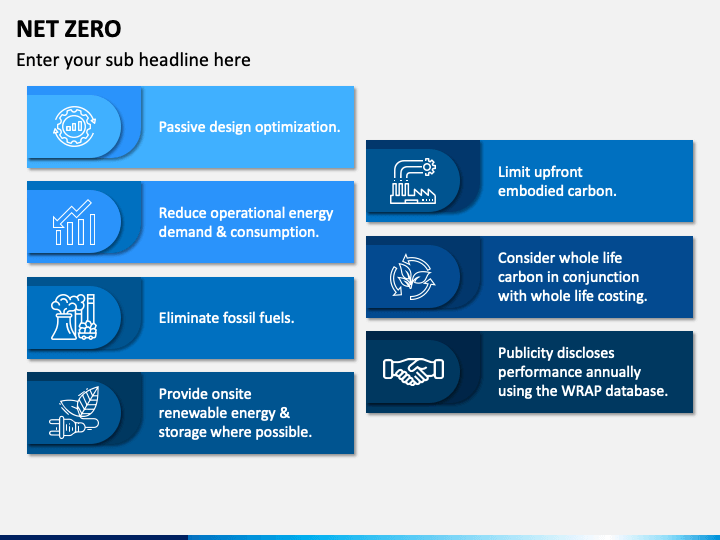 NET ZERO

Enter your sub headline here

Passive design optimization.

Reduce operational energy demand & consumption.

Eliminate fossil fuels.

Provide onsite renewable energy & storage where possible.

Limit upfront embodied carbon.

Consider whole life carbon in conjunction with whole life costing.

Publicity discloses performance annually using the WRAP database.